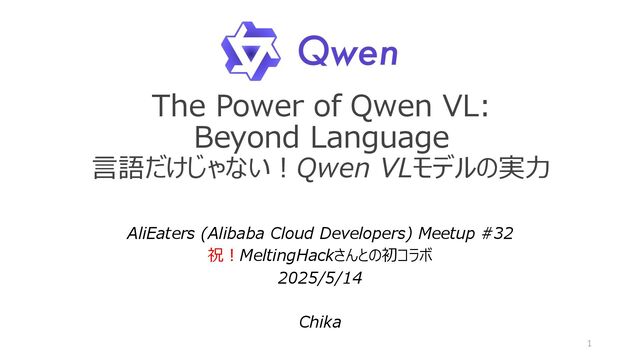 Qwen

The Power of Qwen VL:
Beyond Language
言語だけじゃない！Qwen VLモデルの実力

AliEaters (Alibaba Cloud Developers) Meetup #32
祝！MeltingHackさんとの初コラボ
2025/5/14

Chika

1